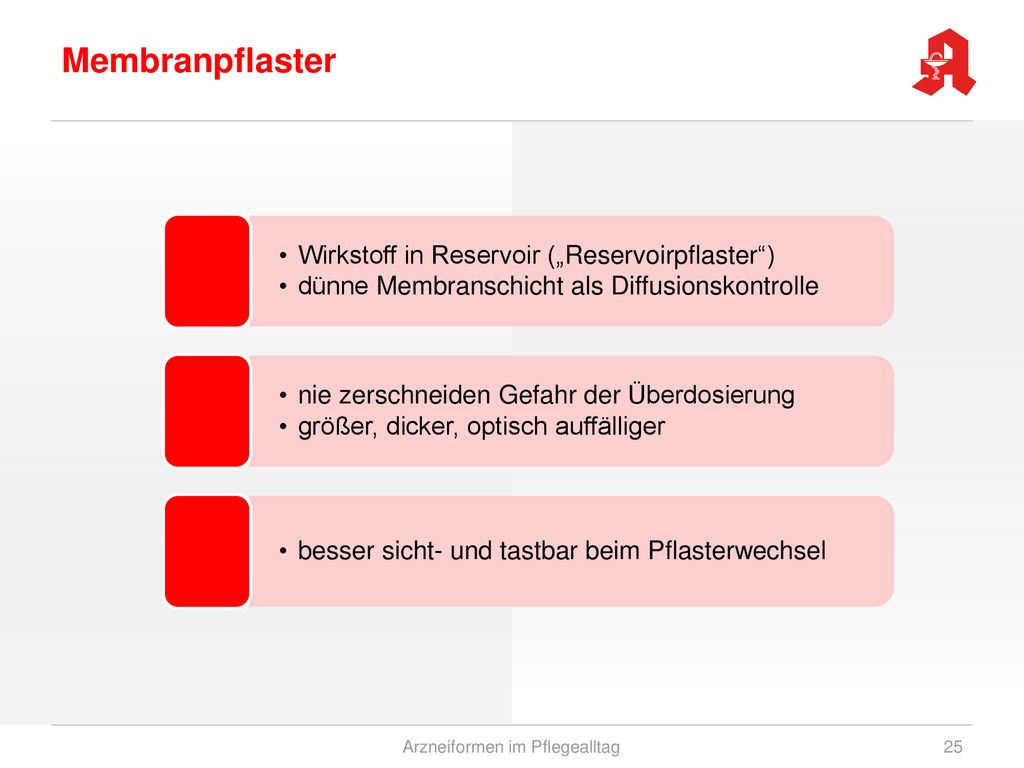 Membranpflaster

• Wirkstoff in Reservoir („Reservoirpflaster“)
• dünne Membranschicht als Diffusionskontrolle

• nie zerschneiden Gefahr der Überdosierung
• größer, dicker, optisch auffälliger

• besser sicht- und tastbar beim Pflasterwechsel

Arzneiformen im Pflegealltag

25